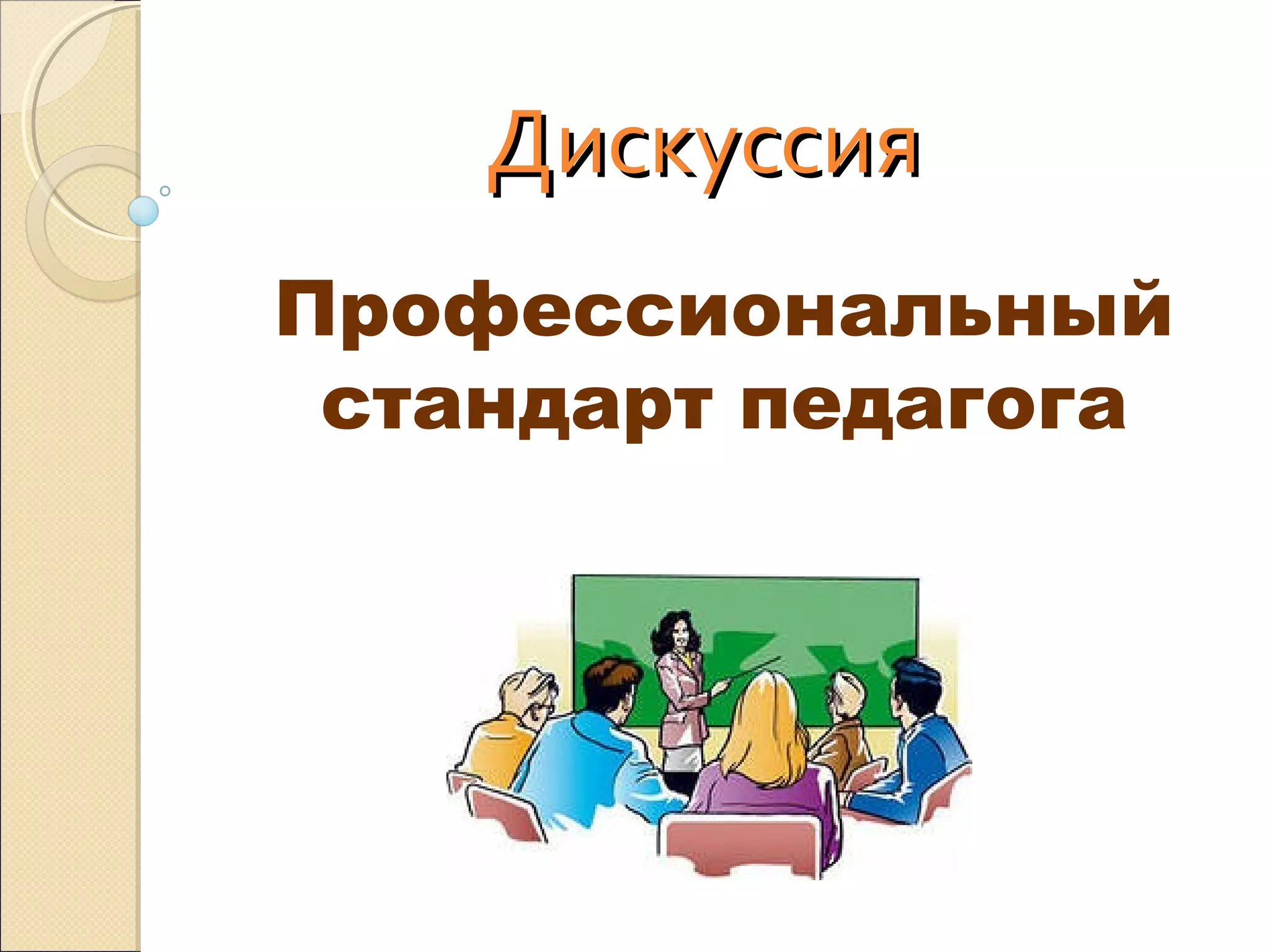 Дискуссия

Профессиональный стандарт педагога